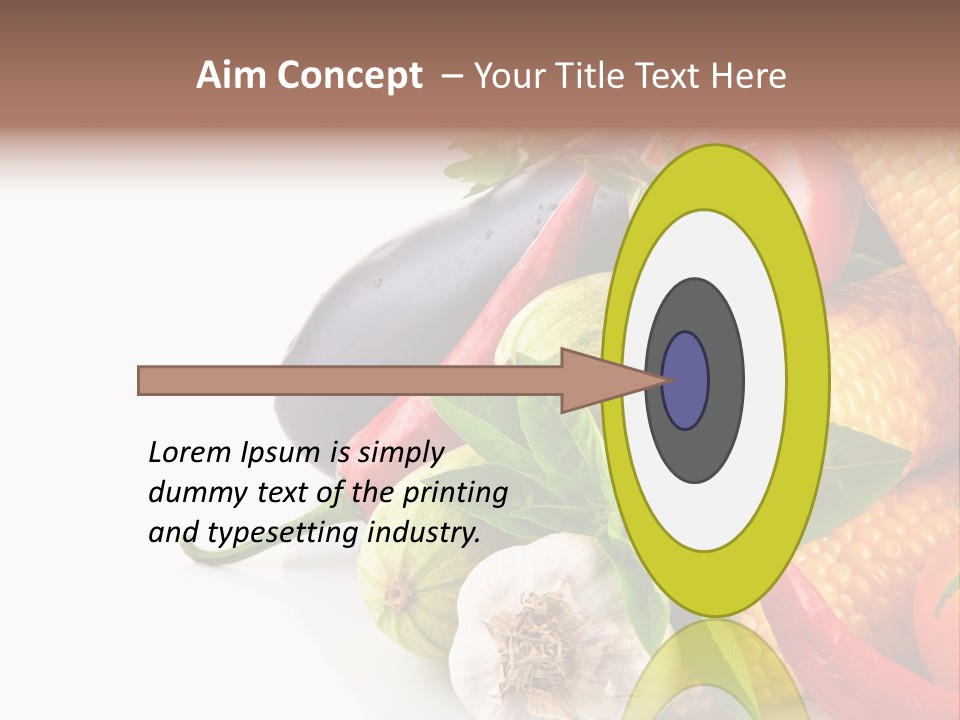 Aim Concept – Your Title Text Here

Lorem Ipsum is simply dummy text of the printing and typesetting industry.